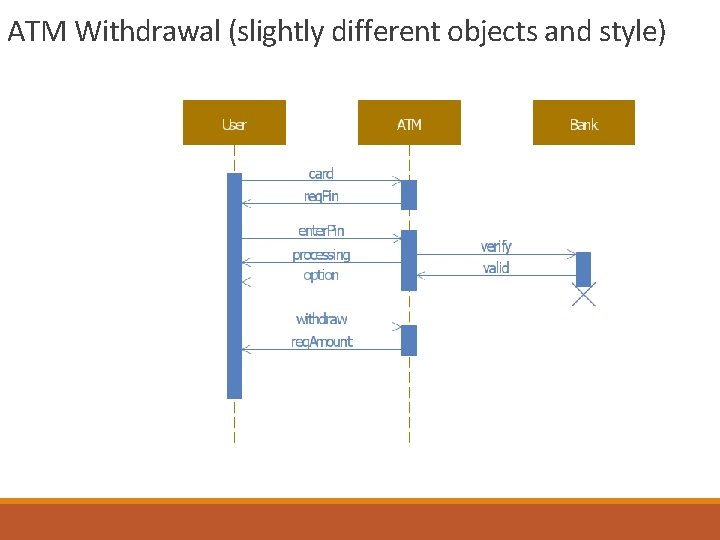 ATM Withdrawal (slightly different objects and style)

User

ATM

Bank

card

reqPin

enterPin

processing

option

verify

valid

withdraw

reqAmount